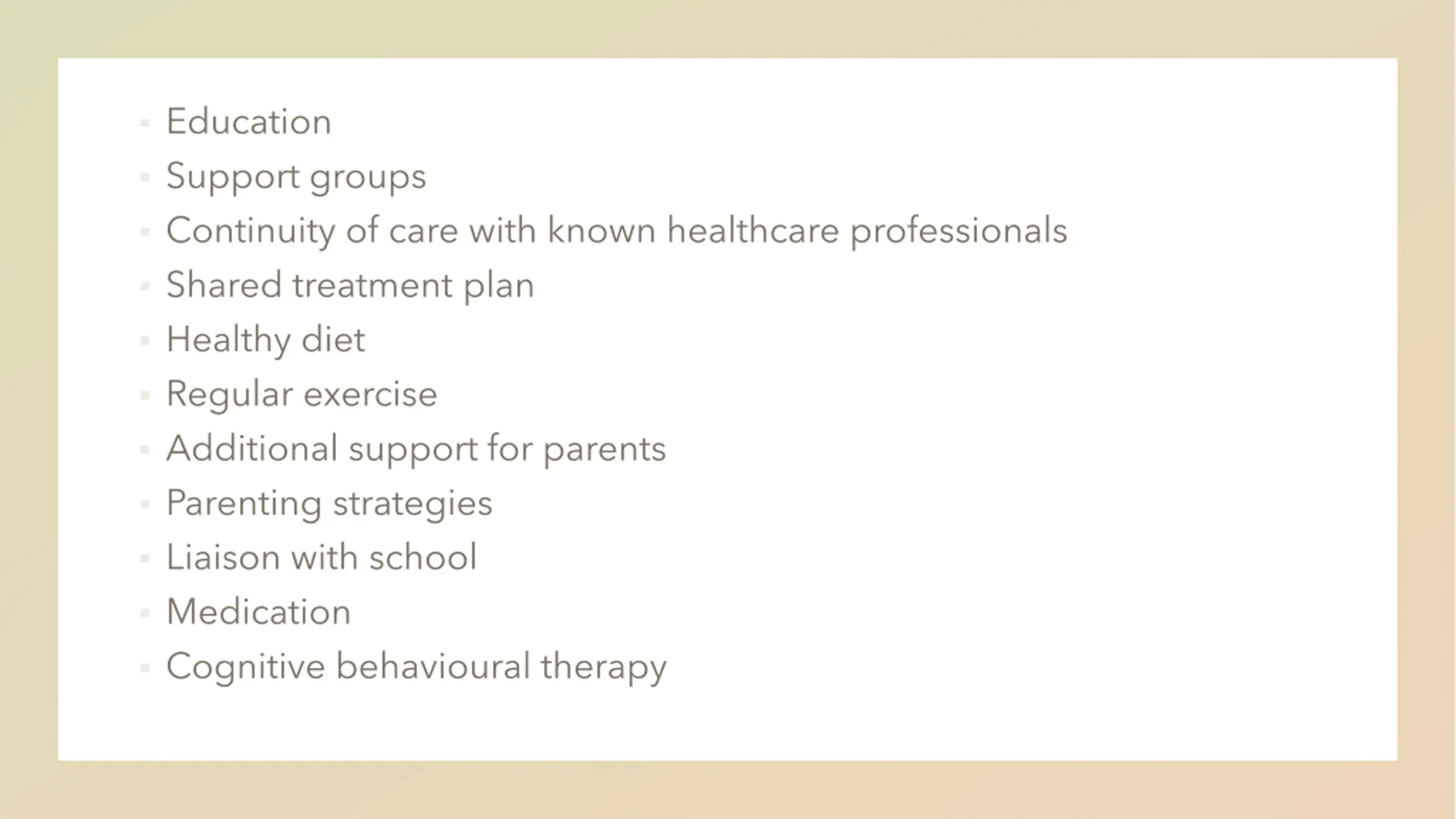 - Education
- Support groups
- Continuity of care with known healthcare professionals
- Shared treatment plan
- Healthy diet
- Regular exercise
- Additional support for parents
- Parenting strategies
- Liaison with school
- Medication
- Cognitive behavioural therapy